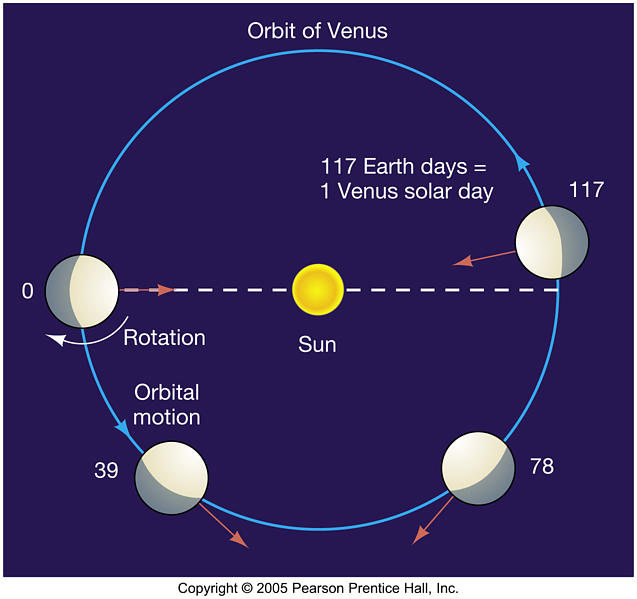 Orbit of Venus

117 Earth days =
1 Venus solar day

117

0

Rotation

Sun

Orbital motion

39

78

Copyright © 2005 Pearson Prentice Hall, Inc.